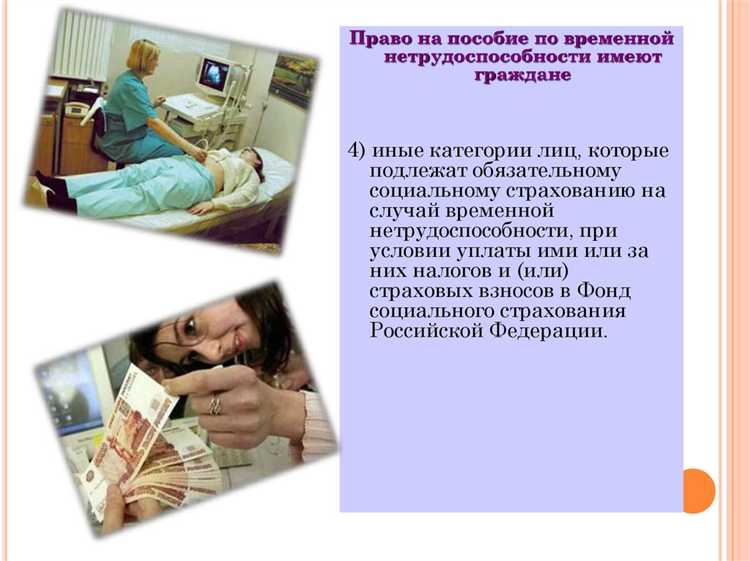 Право на пособие по временной нетрудоспособности имеют граждане

4) иные категории лиц, которые подлежат обязательному социальному страхованию на случай временной нетрудоспособности, при условии уплаты ими или за них налогов и (или) страховых взносов в Фонд социального страхования Российской Федерации.